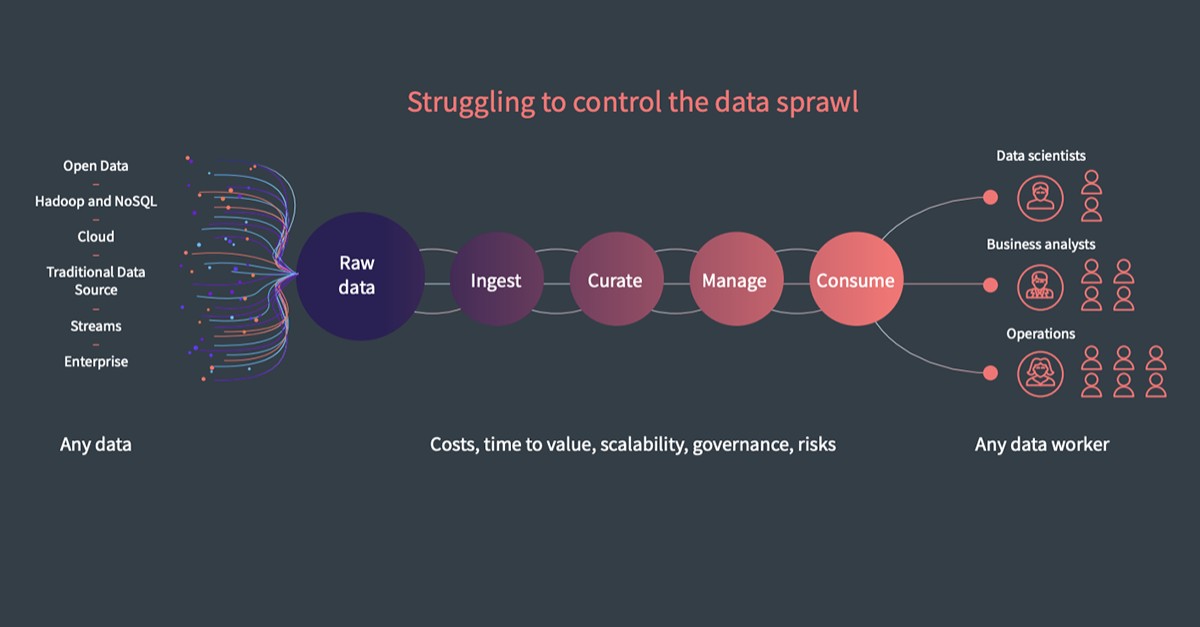 Struggling to control the data sprawl

Open Data
Hadoop and NoSQL
Cloud
Traditional Data Source
Streams
Enterprise

Raw data
Ingest
Curate
Manage
Consume

Data scientists
Business analysts
Operations

Any data

Costs, time to value, scalability, governance, risks

Any data worker